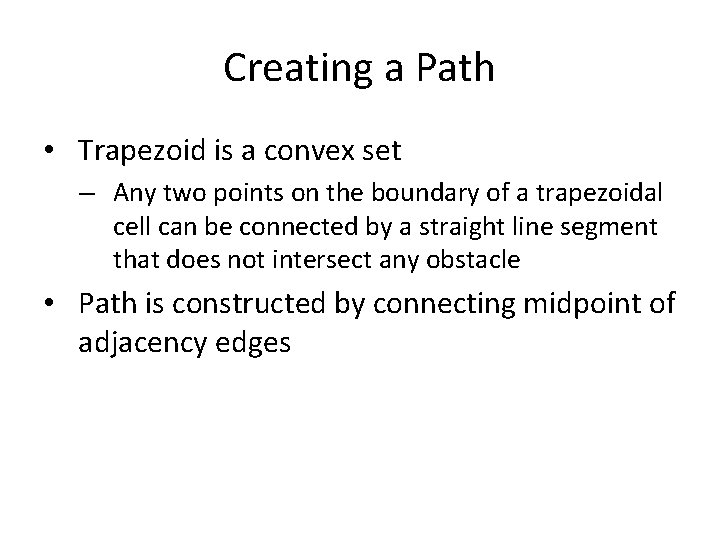 Creating a Path

• Trapezoid is a convex set

– Any two points on the boundary of a trapezoidal cell can be connected by a straight line segment that does not intersect any obstacle

• Path is constructed by connecting midpoint of adjacency edges